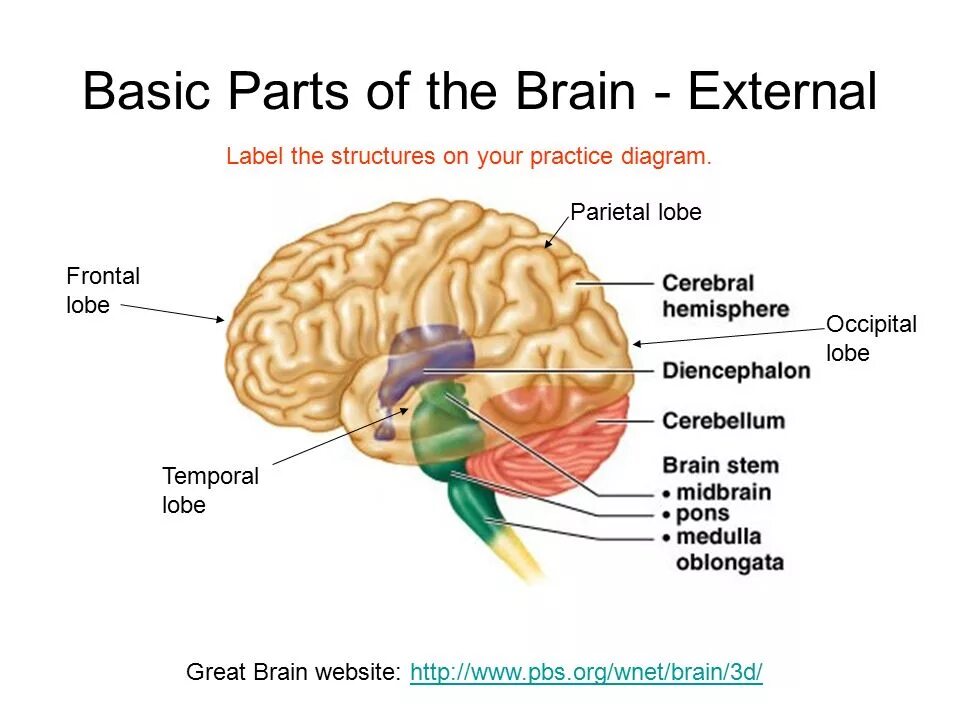 Basic Parts of the Brain - External

Label the structures on your practice diagram.

Parietal lobe

Frontal lobe

Cerebral hemisphere

Occipital lobe

Diencephalon

Cerebellum

Temporal lobe

Brain stem
• midbrain
• pons
• medulla oblongata

Great Brain website: http://www.pbs.org/wnet/brain/3d/